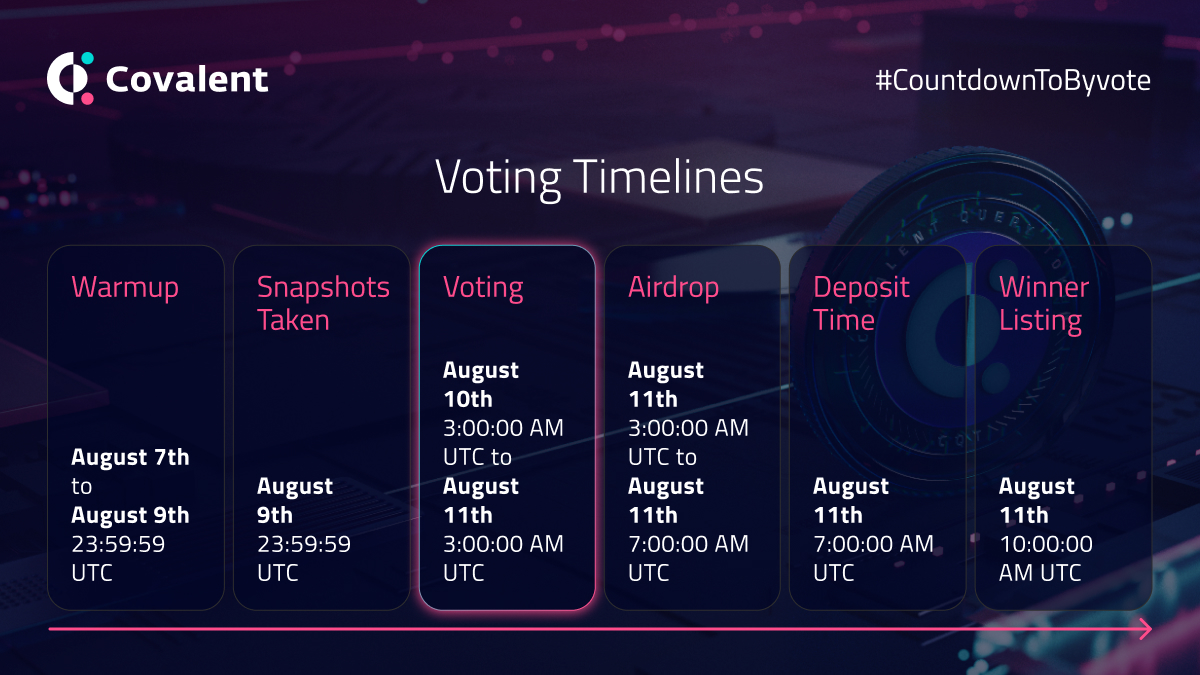 Covalent

#CountdownToByvote

Voting Timelines

Warmup

August 7th to August 9th 23:59:59 UTC

Snapshots Taken

August 9th 23:59:59 UTC

Voting

August 10th 3:00:00 AM UTC to August 11th 3:00:00 AM UTC

Airdrop

August 11th 3:00:00 AM UTC to August 11th 7:00:00 AM UTC

Deposit Time

August 11th 7:00:00 AM UTC

Winner Listing

August 11th 10:00:00 AM UTC